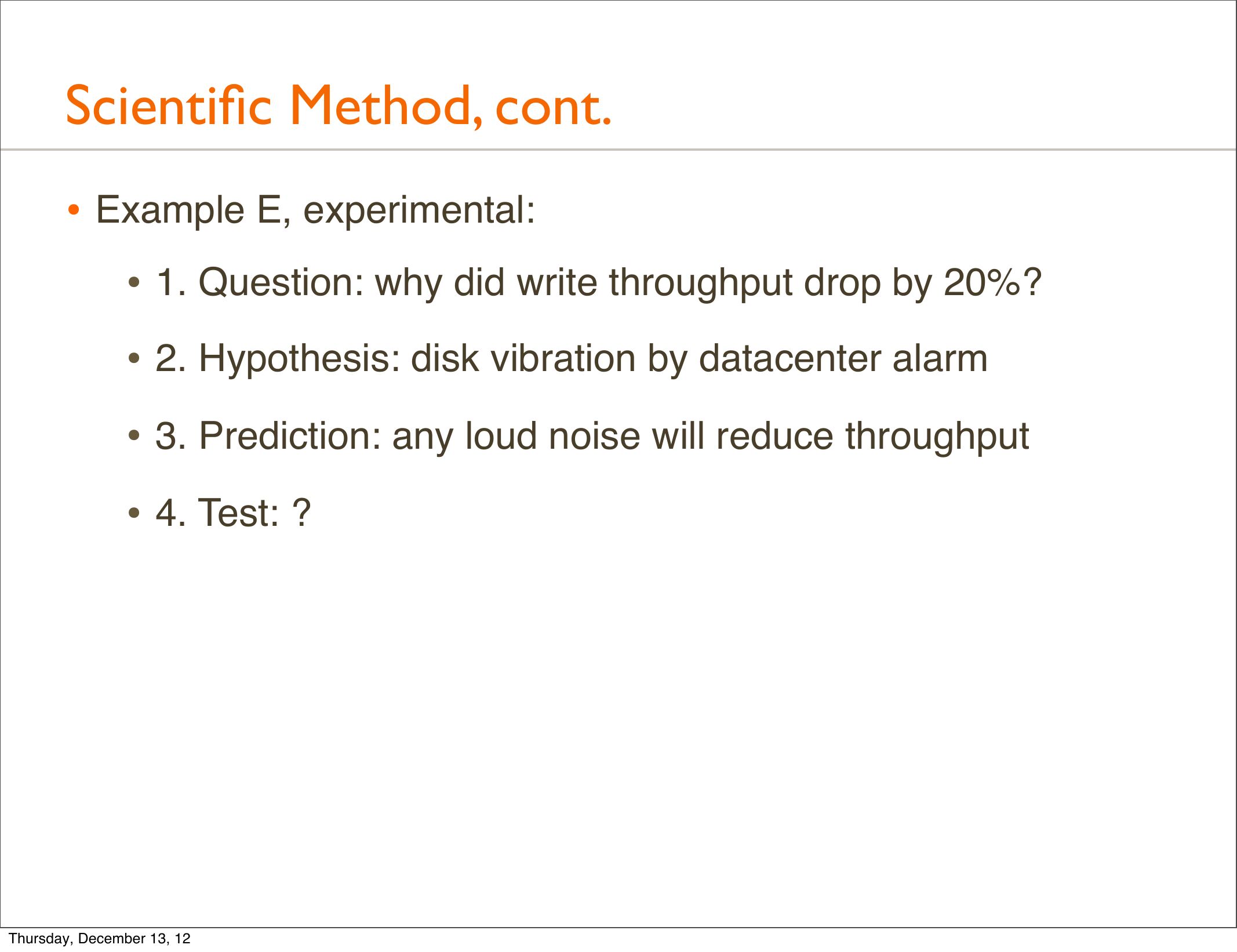 Scientific Method, cont.

• Example E, experimental:

• 1. Question: why did write throughput drop by 20%?

• 2. Hypothesis: disk vibration by datacenter alarm

• 3. Prediction: any loud noise will reduce throughput

• 4. Test: ?

Thursday, December 13, 12